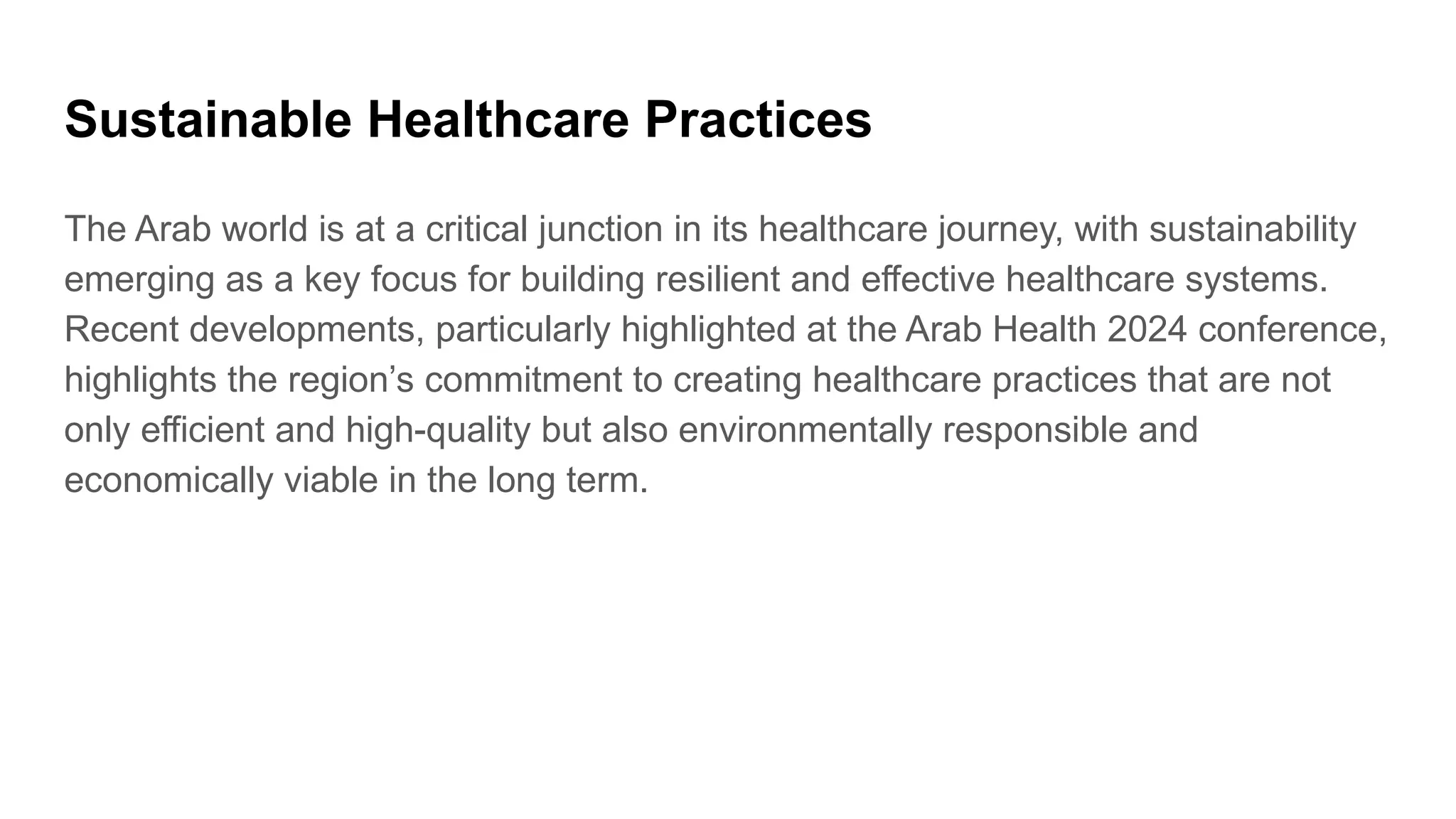 Sustainable Healthcare Practices

The Arab world is at a critical junction in its healthcare journey, with sustainability emerging as a key focus for building resilient and effective healthcare systems. Recent developments, particularly highlighted at the Arab Health 2024 conference, highlights the region’s commitment to creating healthcare practices that are not only efficient and high-quality but also environmentally responsible and economically viable in the long term.